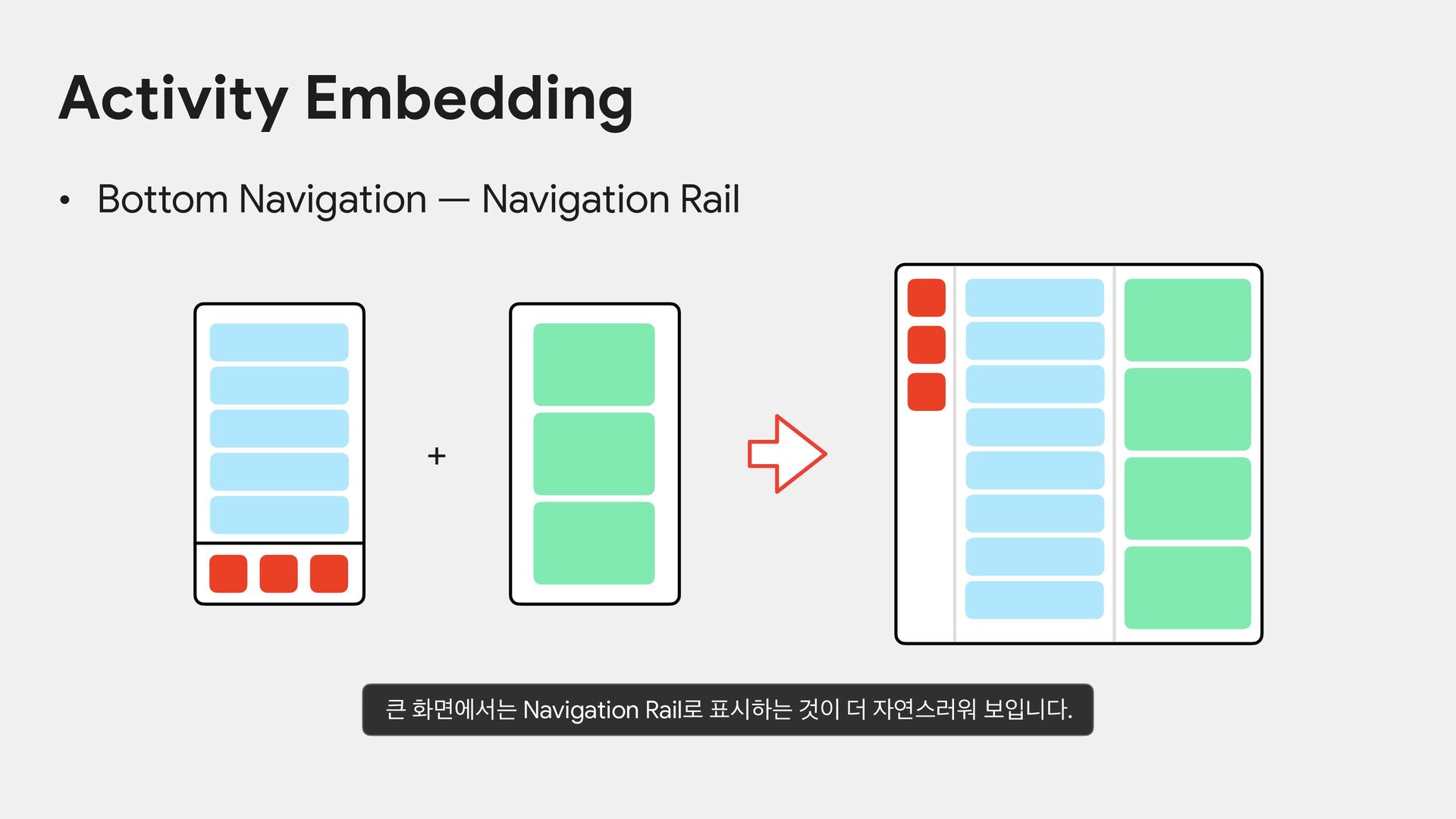 Activity Embedding

• Bottom Navigation — Navigation Rail

+

큰 화면에서는 Navigation Rail로 표시하는 것이 더 자연스러워 보입니다.